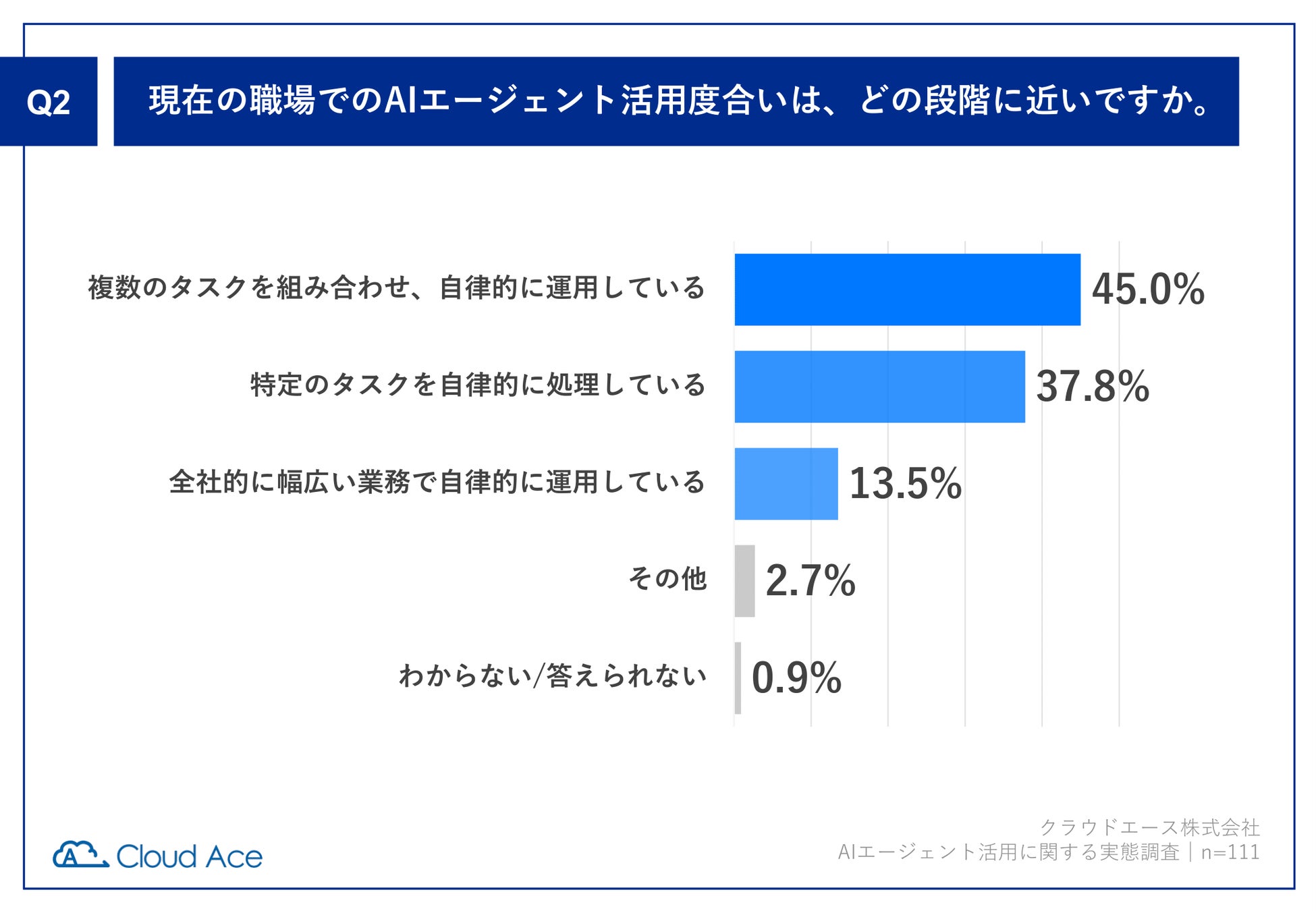 Q2

現在の職場でのAIエージェント活用度合いは、どの段階に近いですか。

複数のタスクを組み合わせ、自律的に運用している 45.0%

特定のタスクを自律的に処理している 37.8%

全社的に幅広い業務で自律的に運用している 13.5%

その他 2.7%

わからない/答えられない 0.9%

Cloud Ace

クラウドエース株式会社
AIエージェント活用に関する実態調査｜n=111